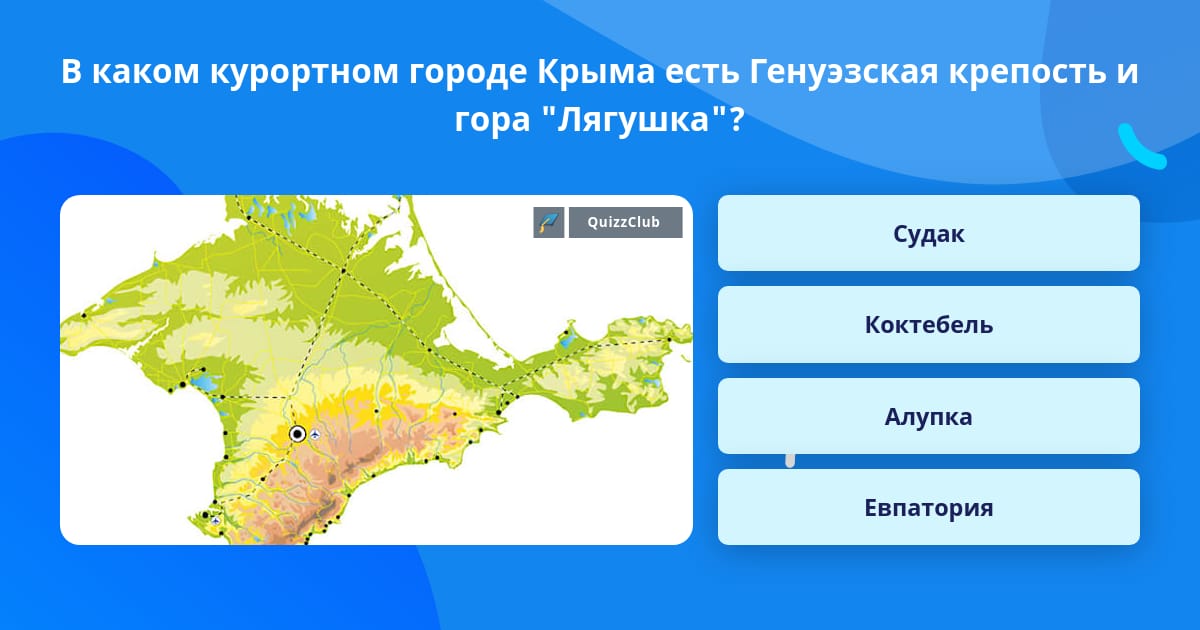 В каком курортном городе Крыма есть Генуэзская крепость и гора "Лягушка"?

QuizzClub

Судак

Коктебель

Алупка

Евпатория